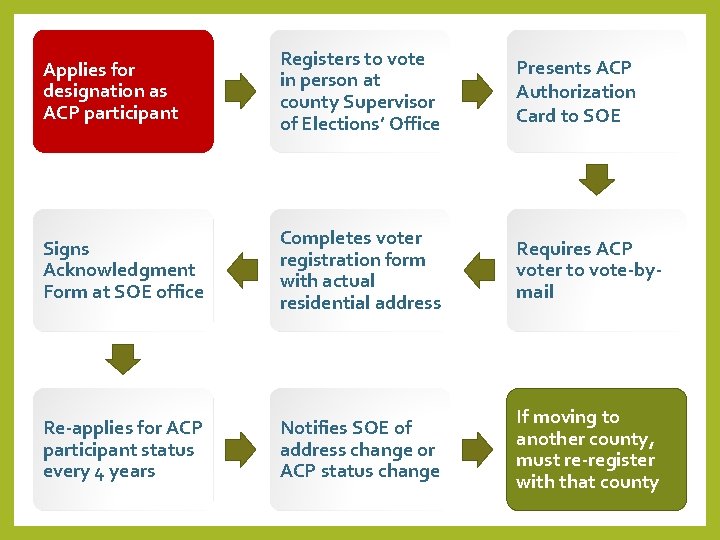 Applies for designation as ACP participant

Registers to vote in person at county Supervisor of Elections' Office

Presents ACP Authorization Card to SOE

Requires ACP voter to vote-by-mail

Completes voter registration form with actual residential address

Signs Acknowledgment Form at SOE office

Re-applies for ACP participant status every 4 years

Notifies SOE of address change or ACP status change

If moving to another county, must re-register with that county